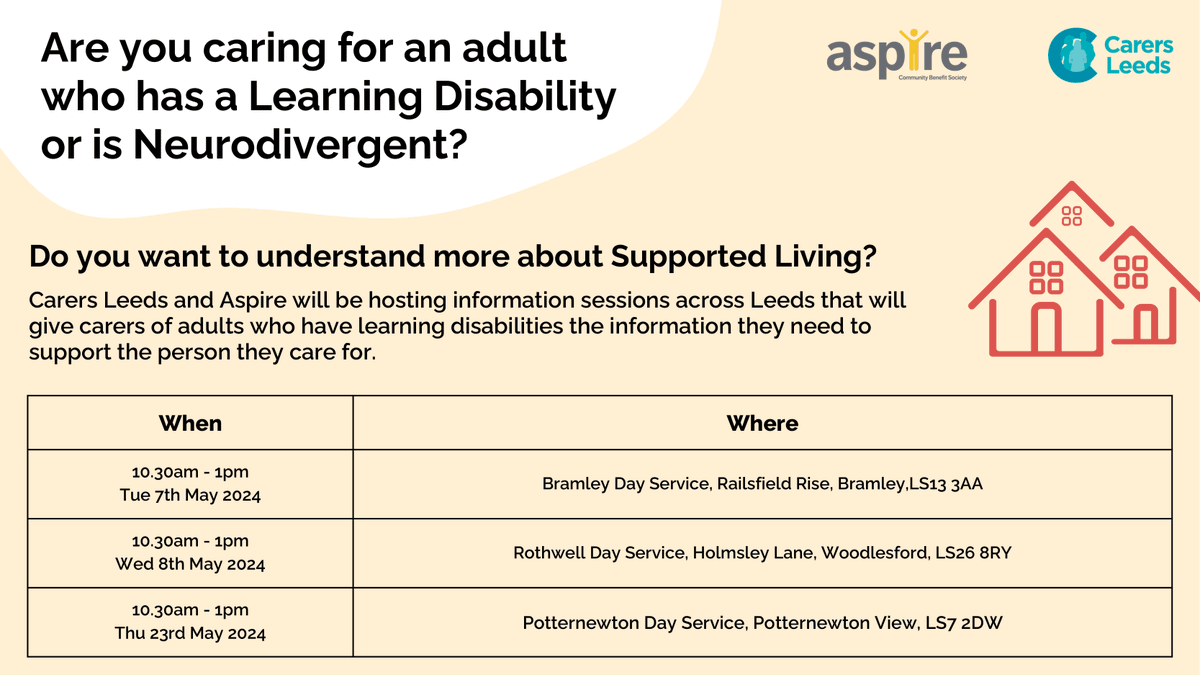 Are you caring for an adult who has a Learning Disability or is Neurodivergent?

aspire
Community Benefit Society

Carers Leeds

Do you want to understand more about Supported Living?

Carers Leeds and Aspire will be hosting information sessions across Leeds that will give carers of adults who have learning disabilities the information they need to support the person they care for.

| When | Where |
|---|---|
| 10.30am - 1pm Tue 7th May 2024 | Bramley Day Service, Railsfield Rise, Bramley,LS13 3AA |
| 10.30am - 1pm Wed 8th May 2024 | Rothwell Day Service, Holmsley Lane, Woodlesford, LS26 8RY |
| 10.30am - 1pm Thu 23rd May 2024 | Potternewton Day Service, Potternewton View, LS7 2DW |